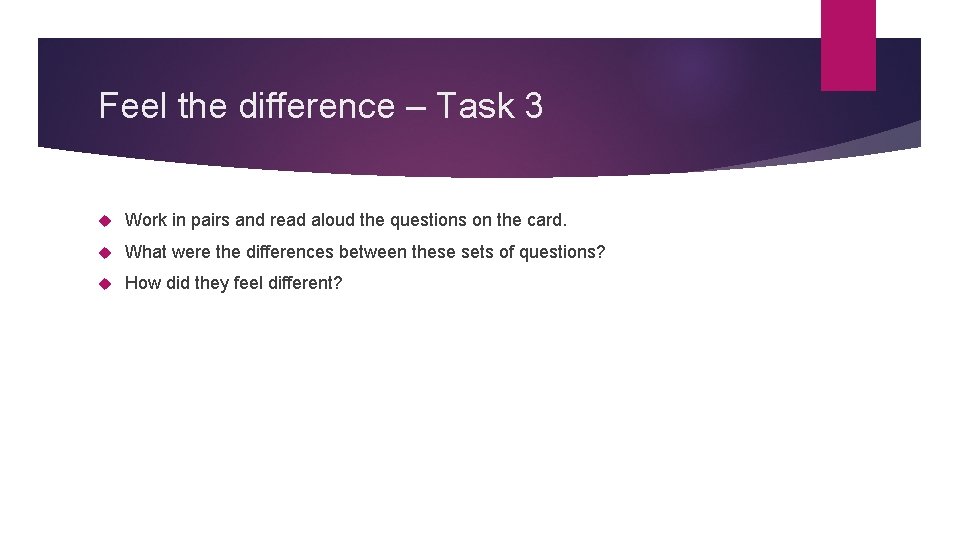 Feel the difference – Task 3

Work in pairs and read aloud the questions on the card.

What were the differences between these sets of questions?

How did they feel different?